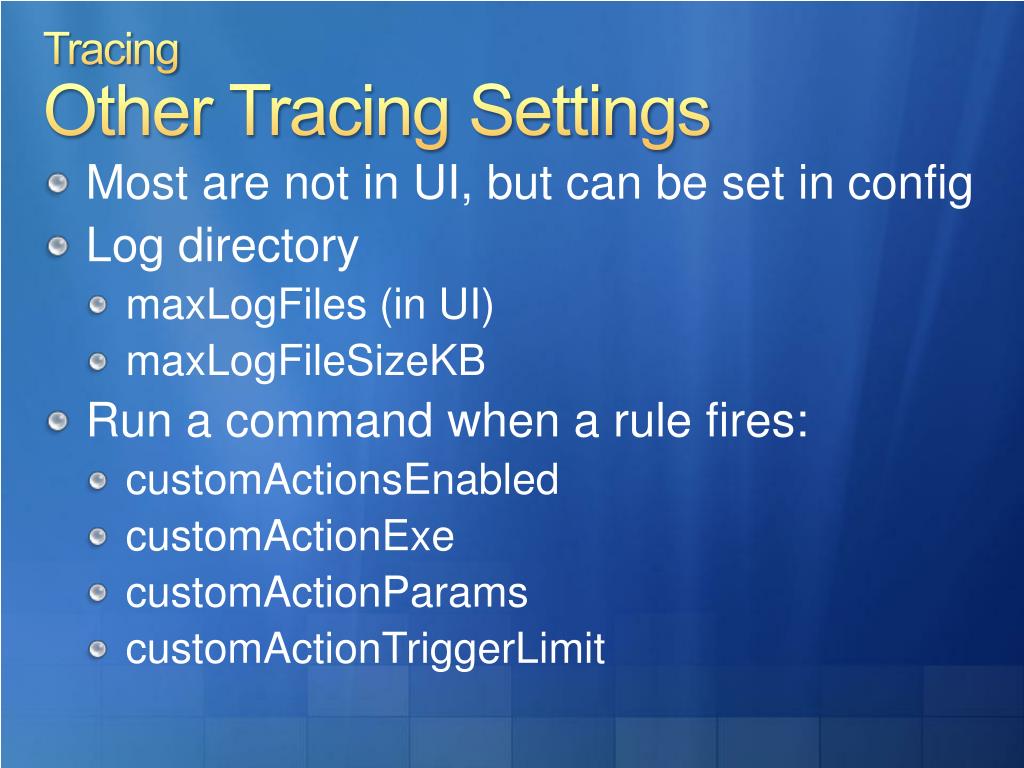 Tracing
Other Tracing Settings

Most are not in UI, but can be set in config
Log directory
maxLogFiles (in UI)
maxLogFileSizeKB
Run a command when a rule fires:
customActionsEnabled
customActionExe
customActionParams
customActionTriggerLimit